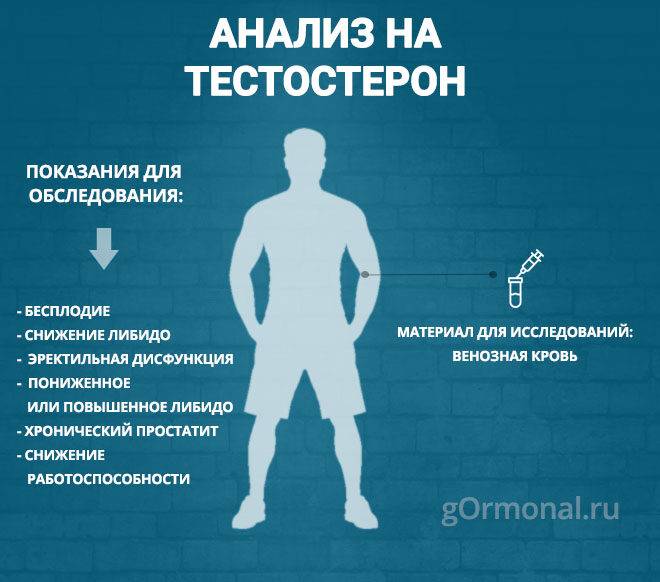 АНАЛИЗ НА ТЕСТОСТЕРОН

ПОКАЗАНИЯ ДЛЯ ОБСЛЕДОВАНИЯ:

- БЕСПЛОДИЕ
- СНИЖЕНИЕ ЛИБИДО
- ЭРЕКТИЛЬНАЯ ДИСФУНКЦИЯ
- ПОНИЖЕННОЕ ИЛИ ПОВЫШЕННОЕ ЛИБИДО
- ХРОНИЧЕСКИЙ ПРОСТАТИТ
- СНИЖЕНИЕ РАБОТОСПОСОБНОСТИ

МАТЕРИАЛ ДЛЯ ИССЛЕДОВАНИЙ: ВЕНОЗНАЯ КРОВЬ

gOrmonal.ru